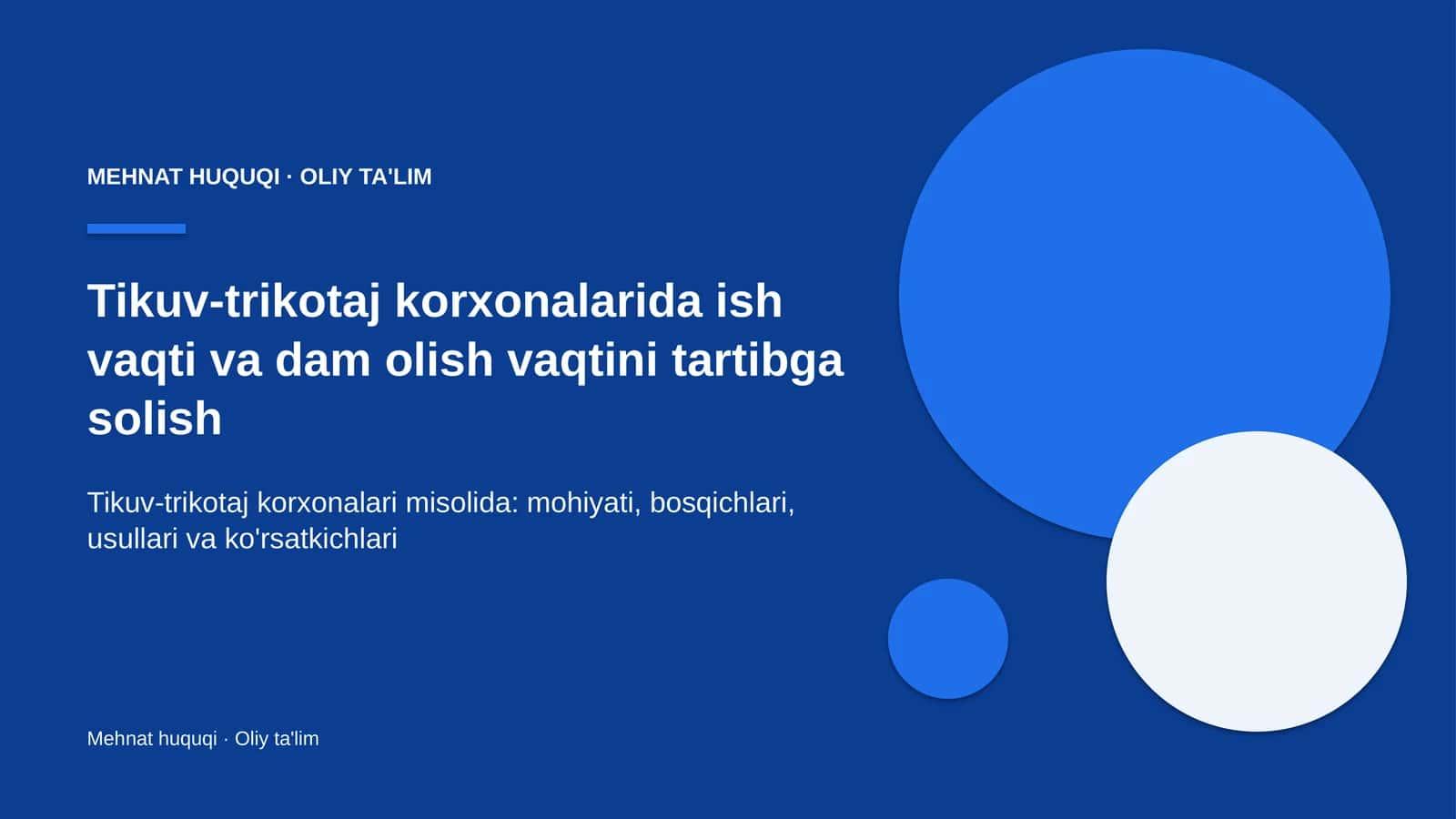 MEHNAT HUQUQI · OLIY TA'LIM

Tikuv-trikotaj korxonalarida ish vaqti va dam olish vaqtini tartibga solish

Tikuv-trikotaj korxonalari misolida: mohiyati, bosqichlari, usullari va ko'rsatkichlari

Mehnat huquqi · Oliy ta'lim